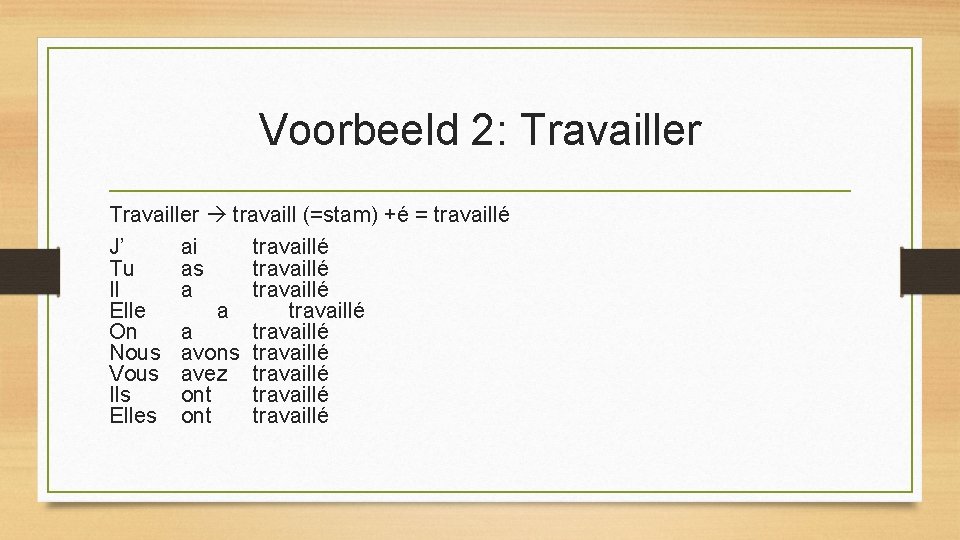 Voorbeeld 2: Travailler

Travailler → travaill (=stam) +é = travaillé

J' ai travaillé
Tu as travaillé
Il a travaillé
Elle a travaillé
On a travaillé
Nous avons travaillé
Vous avez travaillé
Ils ont travaillé
Elles ont travaillé